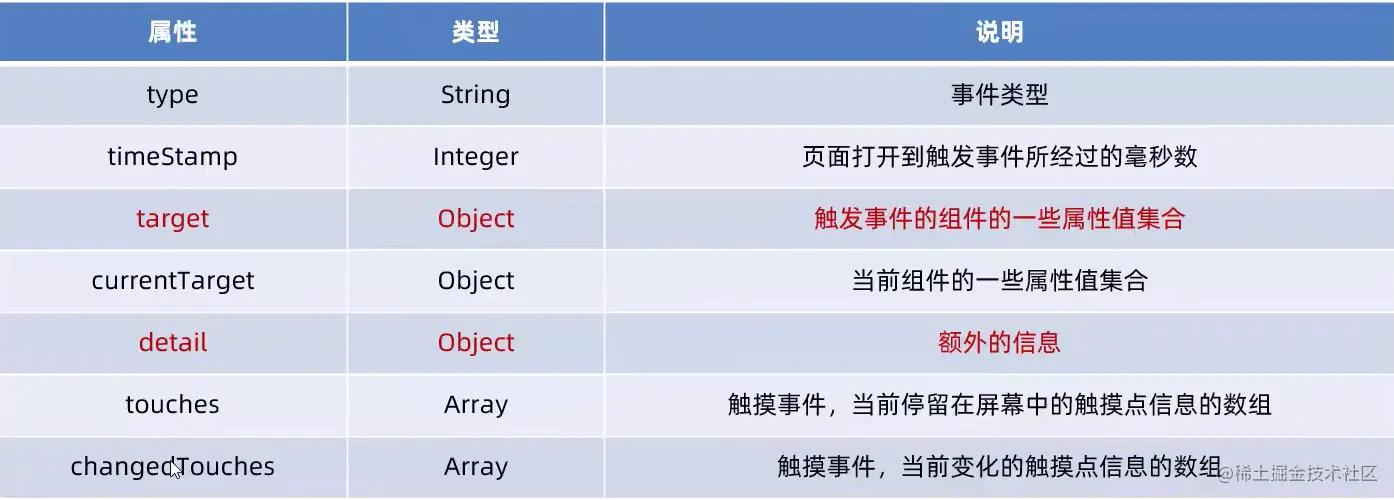 | 属性 | 类型 | 说明 |
|---|---|---|
| type | String | 事件类型 |
| timeStamp | Integer | 页面打开到触发事件所经过的毫秒数 |
| target | Object | 触发事件的组件的一些属性值集合 |
| currentTarget | Object | 当前组件的一些属性值集合 |
| detail | Object | 额外的信息 |
| touches | Array | 触摸事件，当前停留在屏幕中的触摸点信息的数组 |
| changedTouches | Array | 触摸事件，当前变化的触摸点信息的数组 |

@稀土掘金技术社区